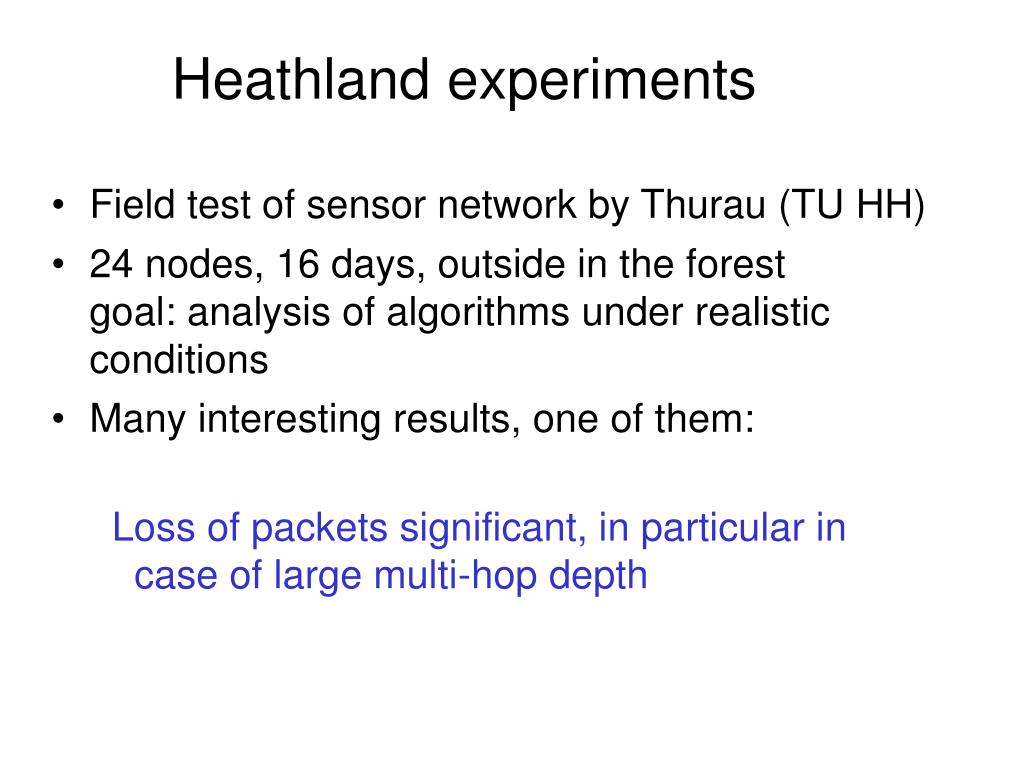 Heathland experiments

• Field test of sensor network by Thurau (TU HH)
• 24 nodes, 16 days, outside in the forest
goal: analysis of algorithms under realistic conditions
• Many interesting results, one of them:

Loss of packets significant, in particular in case of large multi-hop depth